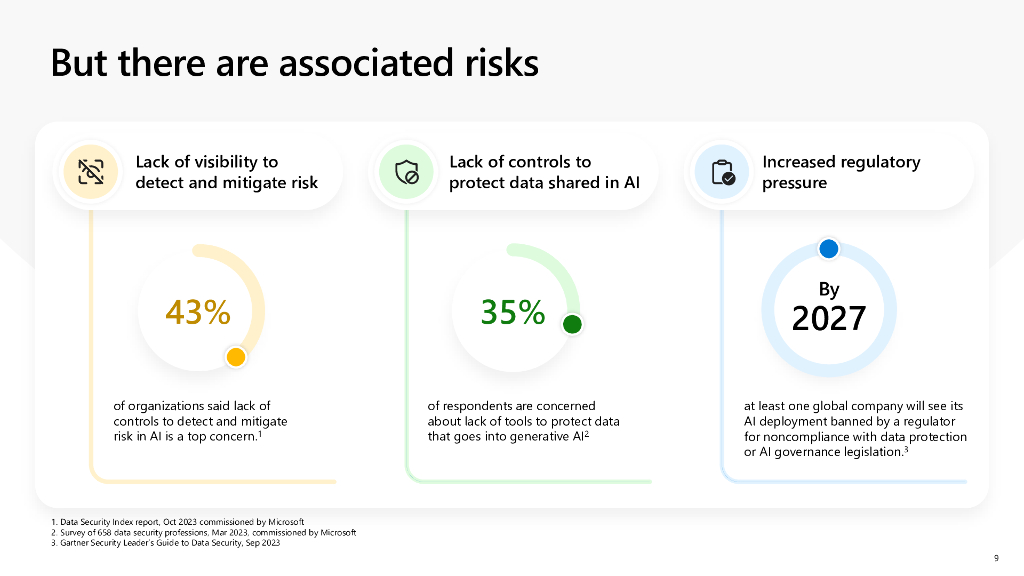 But there are associated risks

Lack of visibility to detect and mitigate risk

43%

of organizations said lack of controls to detect and mitigate risk in AI is a top concern.$^1$

Lack of controls to protect data shared in AI

35%

of respondents are concerned about lack of tools to protect data that goes into generative AI$^2$

Increased regulatory pressure

By 2027

at least one global company will see its AI deployment banned by a regulator for noncompliance with data protection or AI governance legislation.$^3$

1. Data Security Index report, Oct 2023 commissioned by Microsoft
2. Survey of 658 data security professions, Mar 2023, commissioned by Microsoft
3. Gartner Security Leader's Guide to Data Security, Sep 2023

9